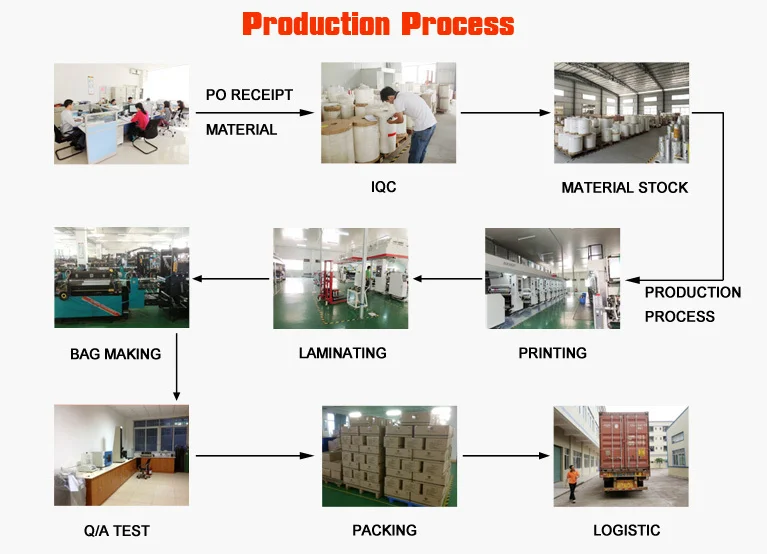 Production Process

PO RECEIPT

MATERIAL

IQC

MATERIAL STOCK

PRODUCTION PROCESS

PRINTING

LAMINATING

BAG MAKING

Q/A TEST

PACKING

LOGISTIC